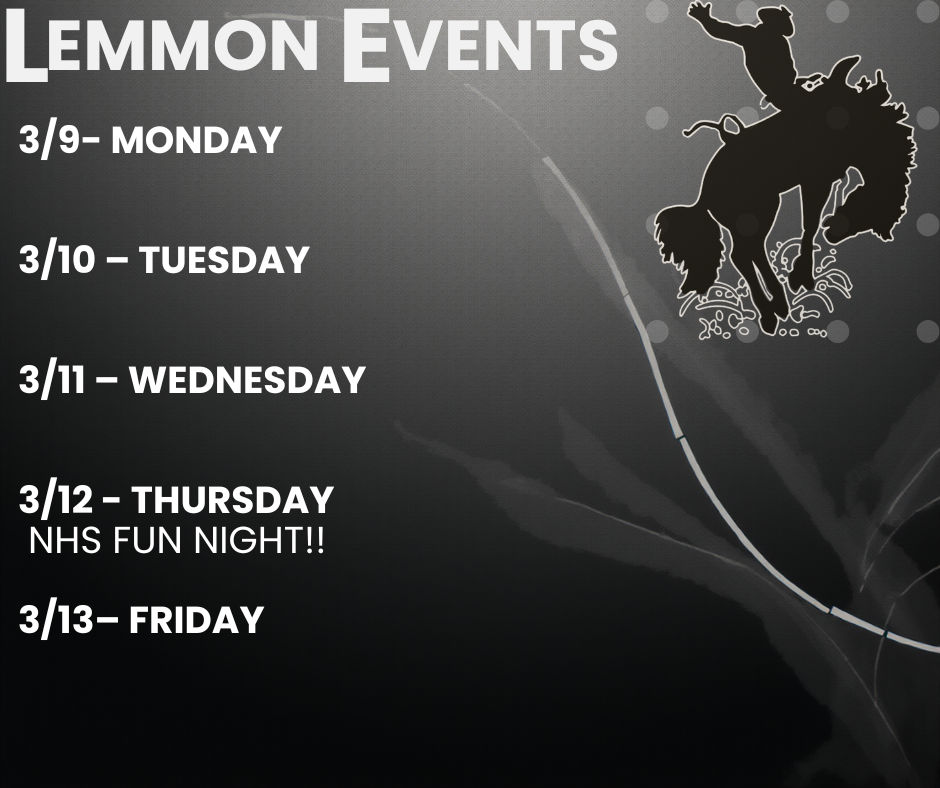 LEMMON EVENTS

3/9- MONDAY

3/10 – TUESDAY

3/11 – WEDNESDAY

3/12 - THURSDAY
NHS FUN NIGHT!!

3/13– FRIDAY